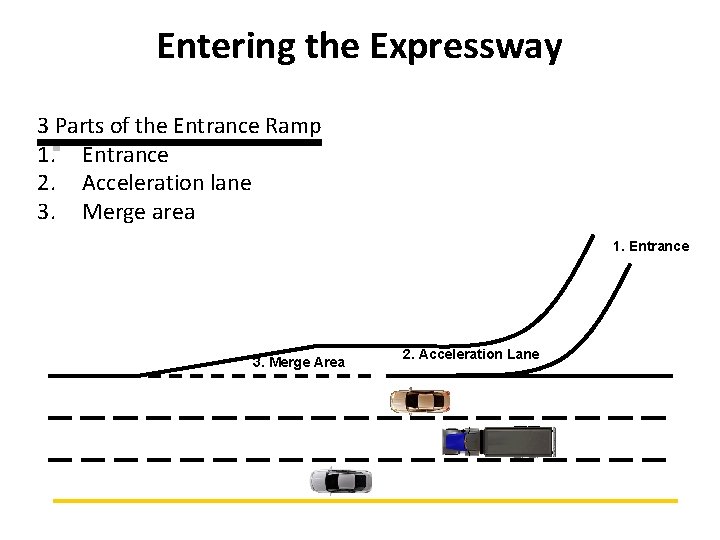 Entering the Expressway

3 Parts of the Entrance Ramp
1. Entrance
2. Acceleration lane
3. Merge area

1. Entrance

3. Merge Area

2. Acceleration Lane